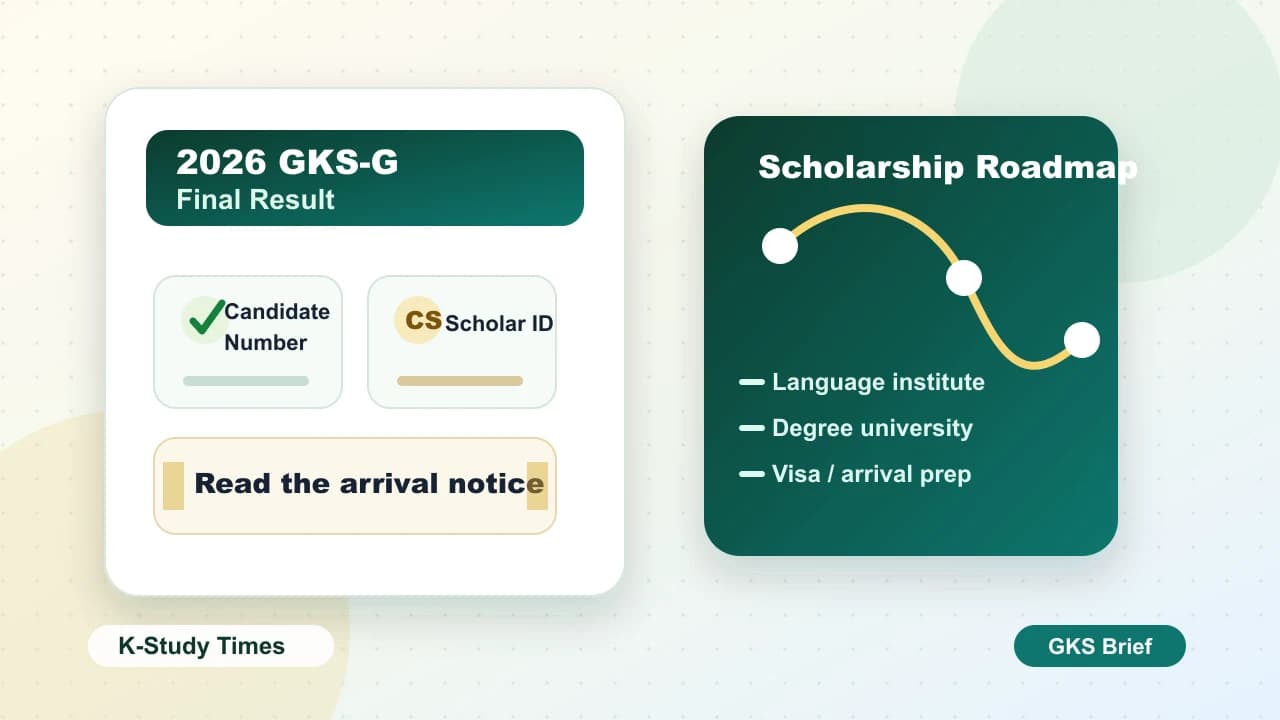 2026 GKS-G
Final Result

Candidate Number

CS Scholar ID

Read the arrival notice

Scholarship Roadmap

Language institute
Degree university
Visa / arrival prep

K-Study Times

GKS Brief